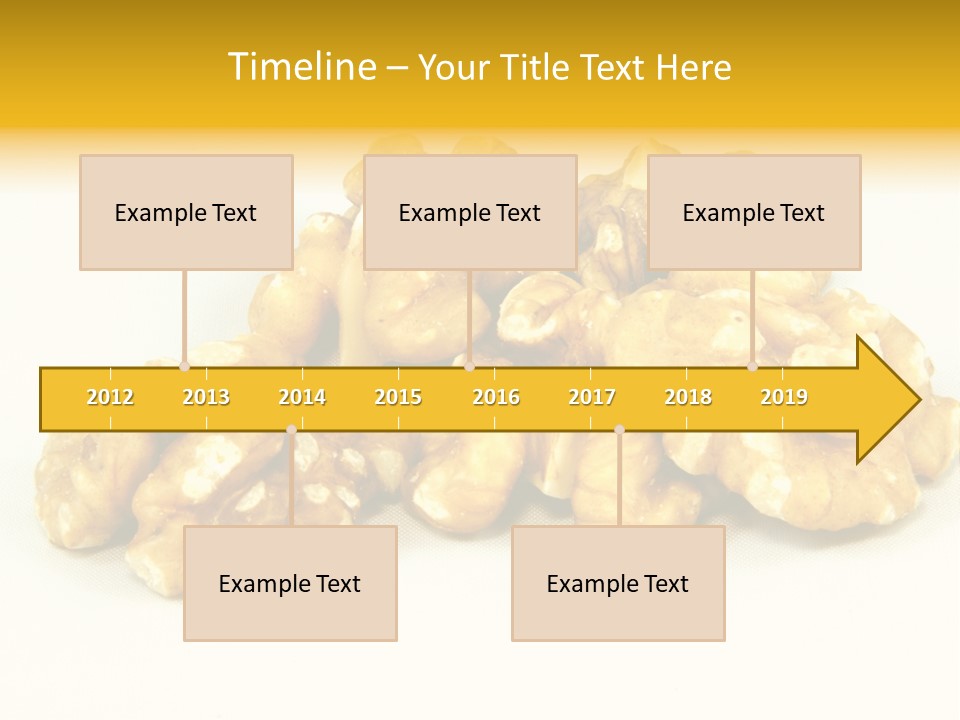 Timeline – Your Title Text Here

Example Text

Example Text

Example Text

2012 2013 2014 2015 2016 2017 2018 2019

Example Text

Example Text